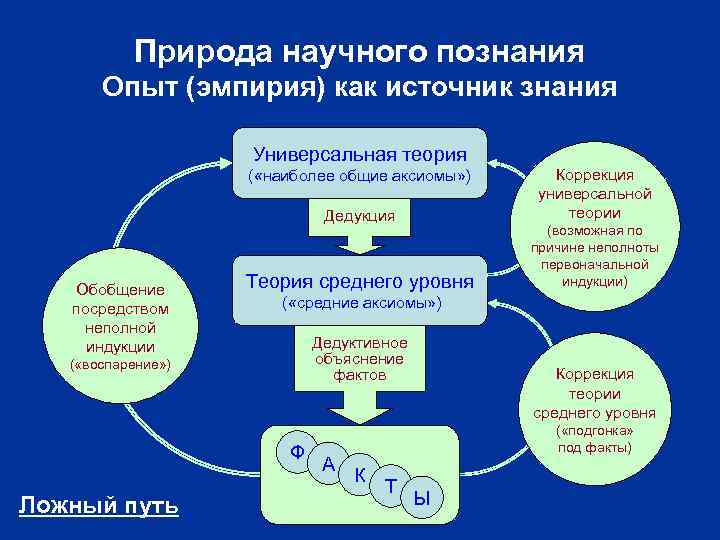 Природа научного познания
Опыт (эмпирия) как источник знания

Универсальная теория
(«наиболее общие аксиомы»)

Дедукция

Теория среднего уровня
(«средние аксиомы»)

Дедуктивное объяснение фактов

Ф
А
К
Т
Ы

Обобщение посредством неполной индукции («воспарение»)

Коррекция универсальной теории (возможная по причине неполноты первоначальной индукции)

Коррекция теории среднего уровня («подгонка» под факты)

Ложный путь